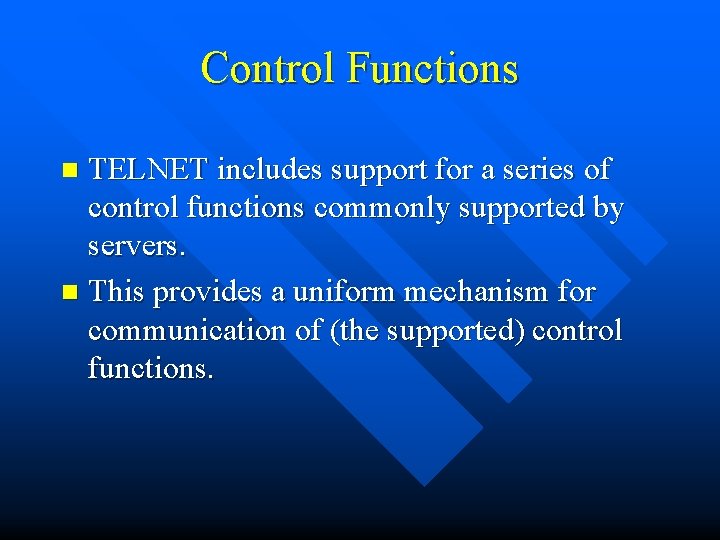 Control Functions

- TELNET includes support for a series of control functions commonly supported by servers.
- This provides a uniform mechanism for communication of (the supported) control functions.